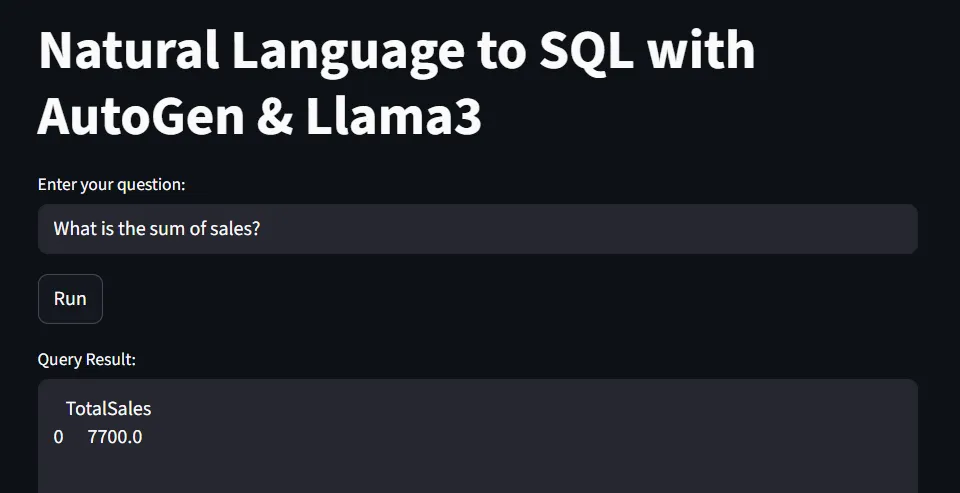 Natural Language to SQL with AutoGen & Llama3

Enter your question:

What is the sum of sales?

Run

Query Result:

TotalSales
0 7700.0